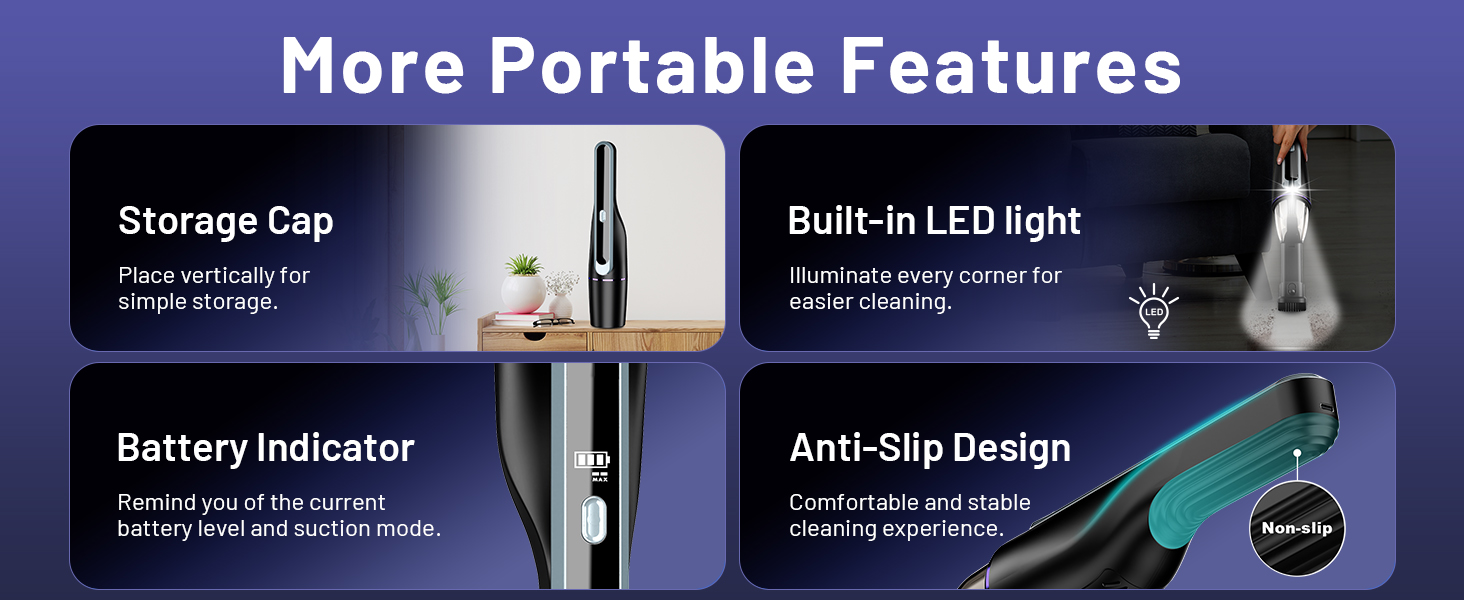 More Portable Features

Storage Cap

Place vertically for simple storage.

Built-in LED light

Illuminate every corner for easier cleaning.

LED

Battery Indicator

Remind you of the current battery level and suction mode.

MAX

Anti-Slip Design

Comfortable and stable cleaning experience.

Non-slip